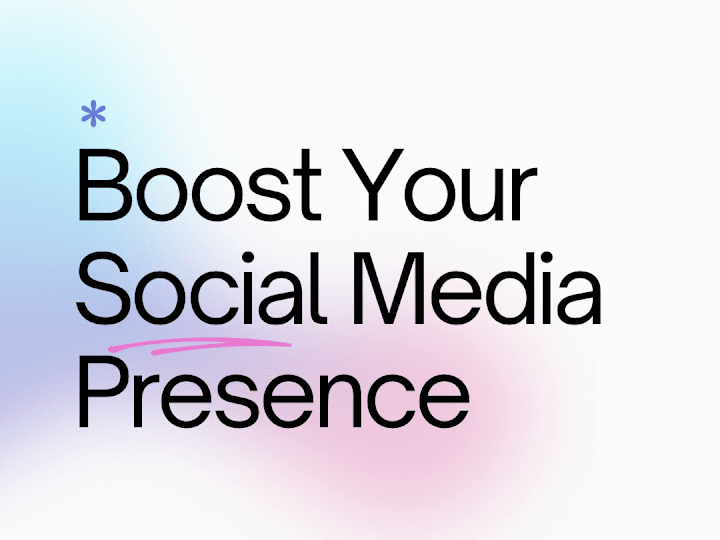 *
Boost Your Social Media Presence